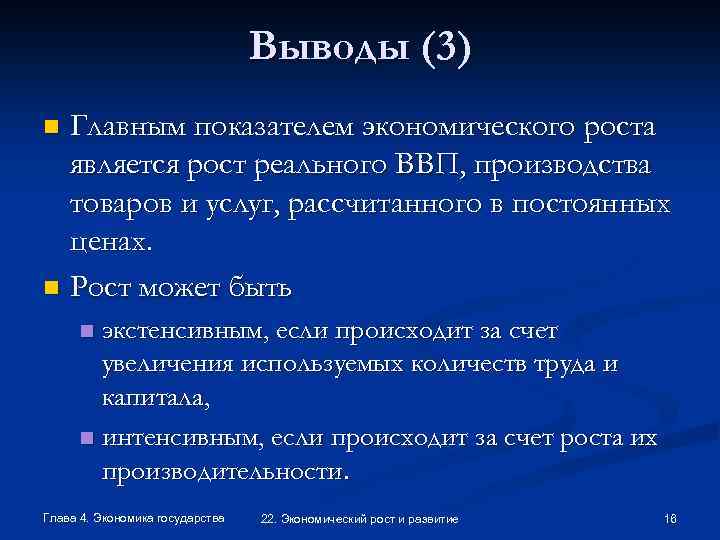 Выводы (3)

Главным показателем экономического роста является рост реального ВВП, производства товаров и услуг, рассчитанного в постоянных ценах.

Рост может быть

экстенсивным, если происходит за счет увеличения используемых количеств труда и капитала,

интенсивным, если происходит за счет роста их производительности.

Глава 4. Экономика государства

22. Экономический рост и развитие

16